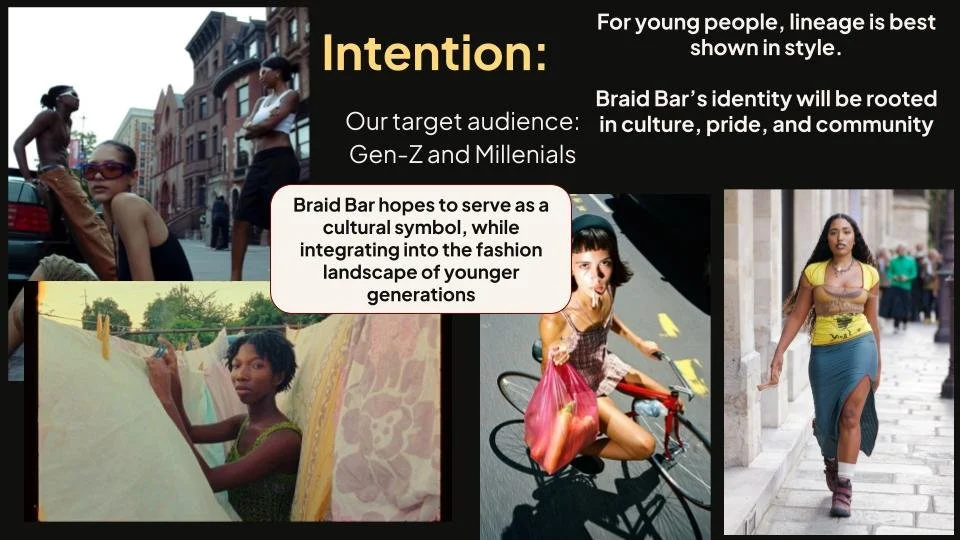 Intention:

Our target audience: Gen-Z and Millenials

For young people, lineage is best shown in style.

Braid Bar's identity will be rooted in culture, pride, and community

Braid Bar hopes to serve as a cultural symbol, while integrating into the fashion landscape of younger generations